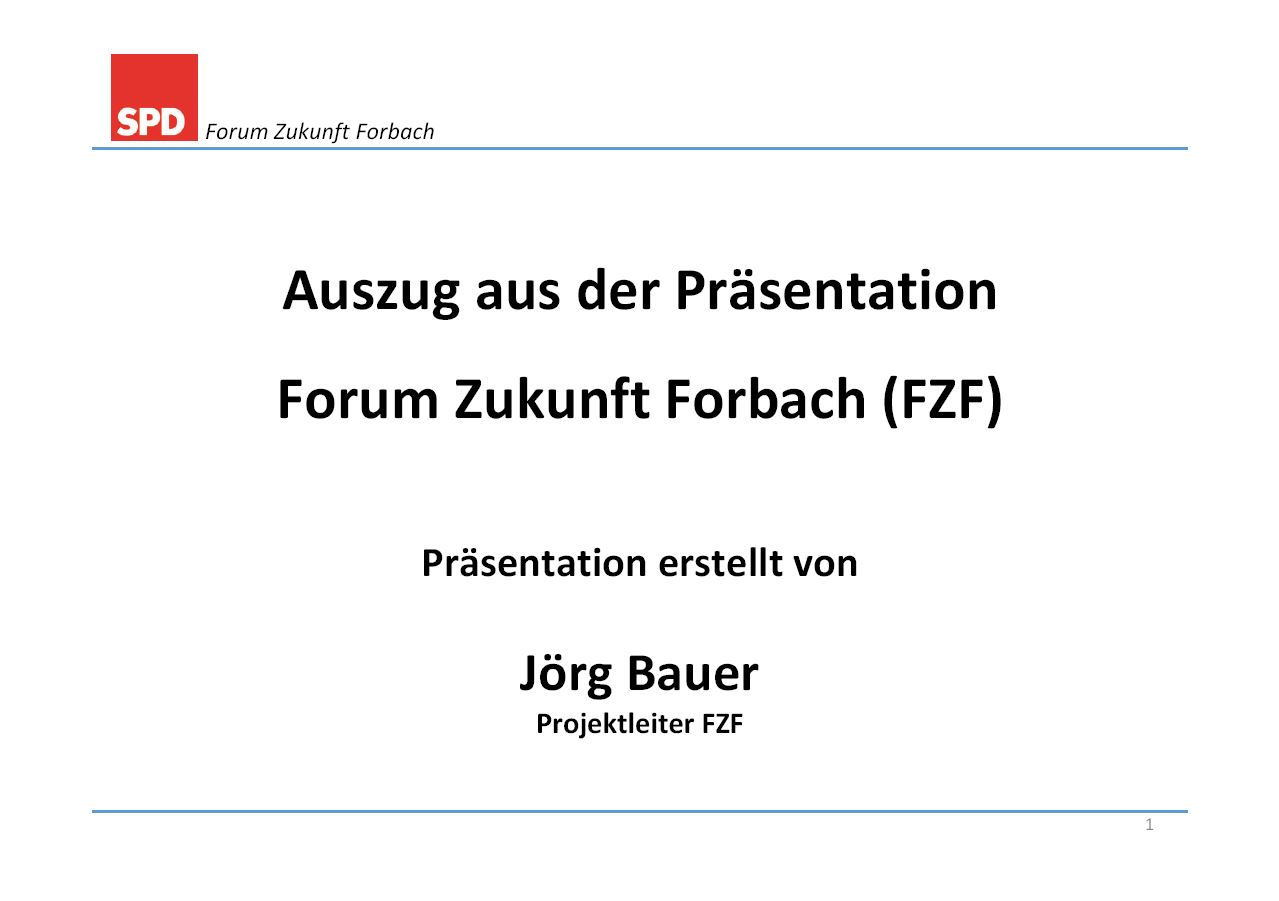 SPD Forum Zukunft Forbach

Auszug aus der Präsentation

Forum Zukunft Forbach (FZF)

Präsentation erstellt von

Jörg Bauer
Projektleiter FZF

1